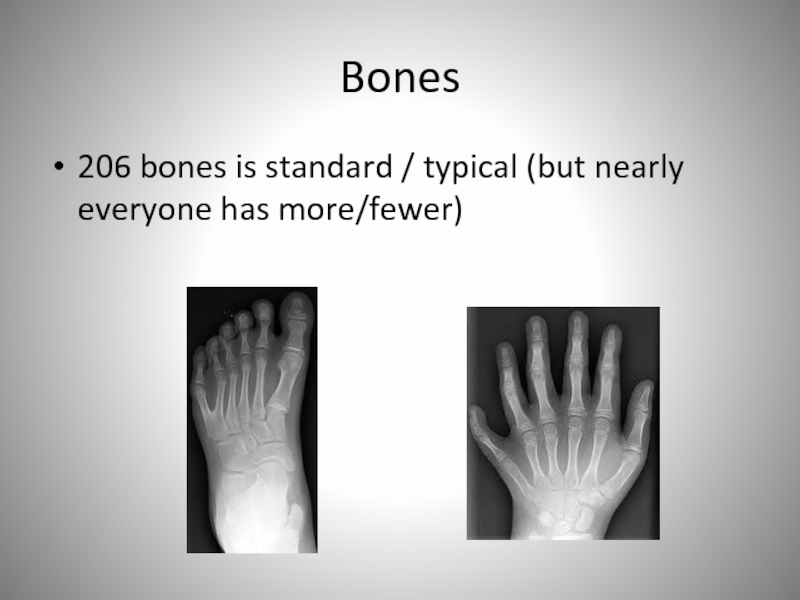 Bones

• 206 bones is standard / typical (but nearly everyone has more/fewer)